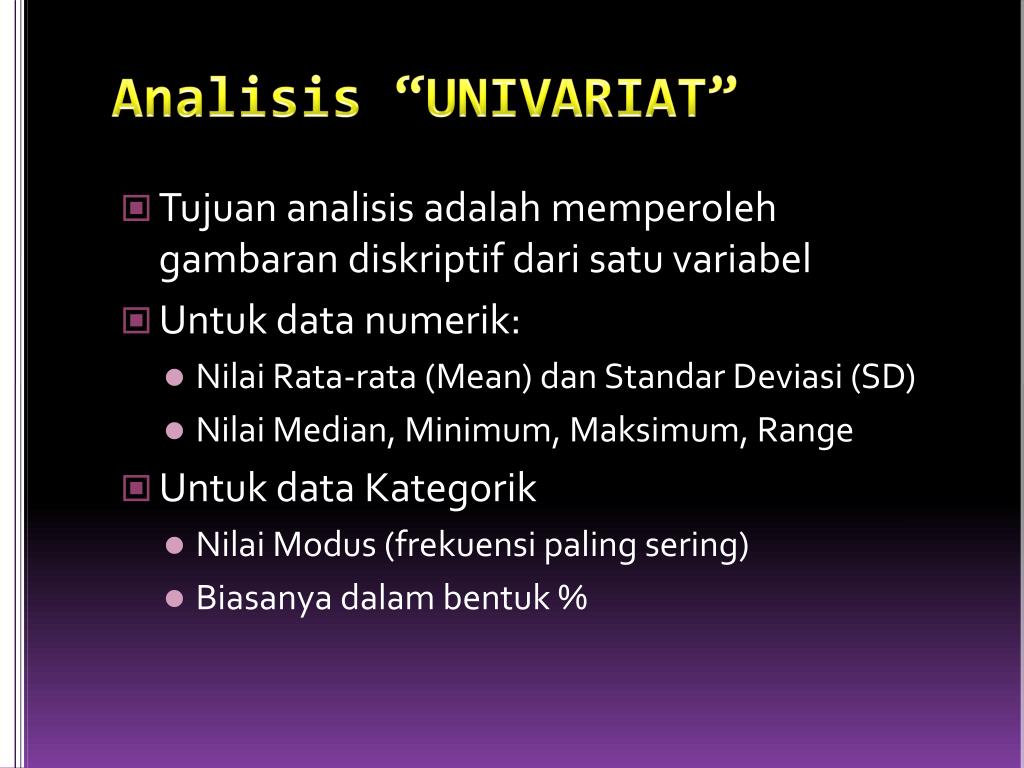 Analisis “UNIVARIAT”

Tujuan analisis adalah memperoleh gambaran diskriptif dari satu variabel

Untuk data numerik:

Nilai Rata-rata (Mean) dan Standar Deviasi (SD)

Nilai Median, Minimum, Maksimum, Range

Untuk data Kategorik

Nilai Modus (frekuensi paling sering)

Biasanya dalam bentuk %